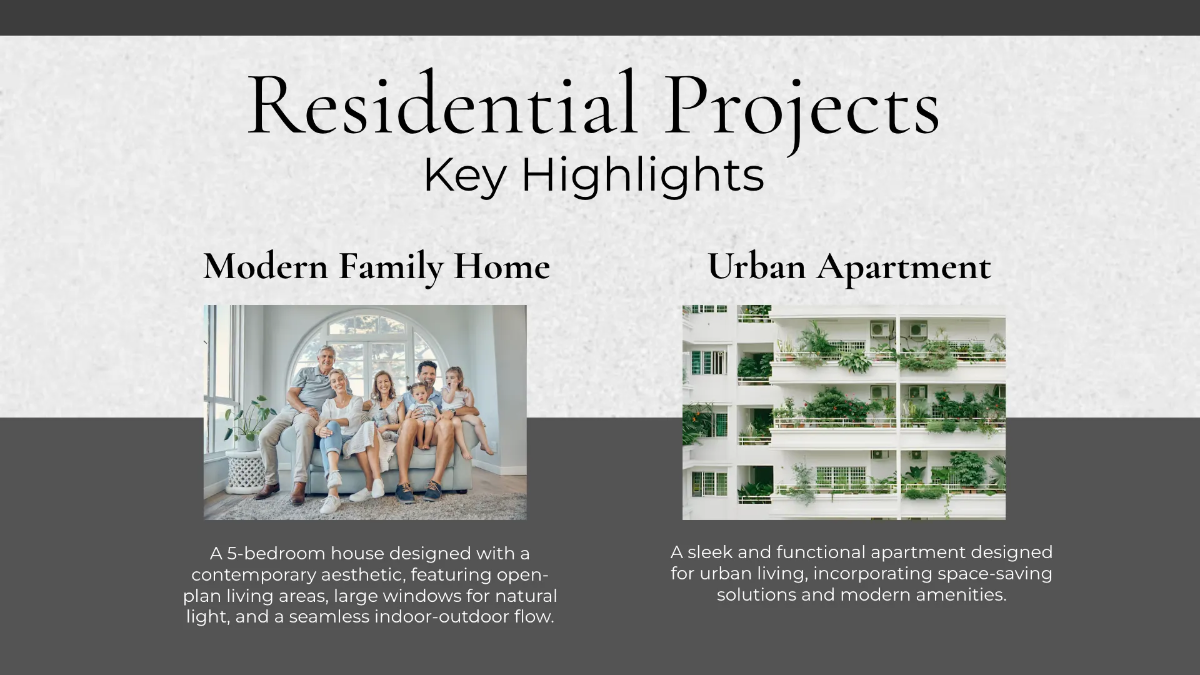 Residential Projects
Key Highlights

Modern Family Home

A 5-bedroom house designed with a contemporary aesthetic, featuring open-plan living areas, large windows for natural light, and a seamless indoor-outdoor flow.

Urban Apartment

A sleek and functional apartment designed for urban living, incorporating space-saving solutions and modern amenities.